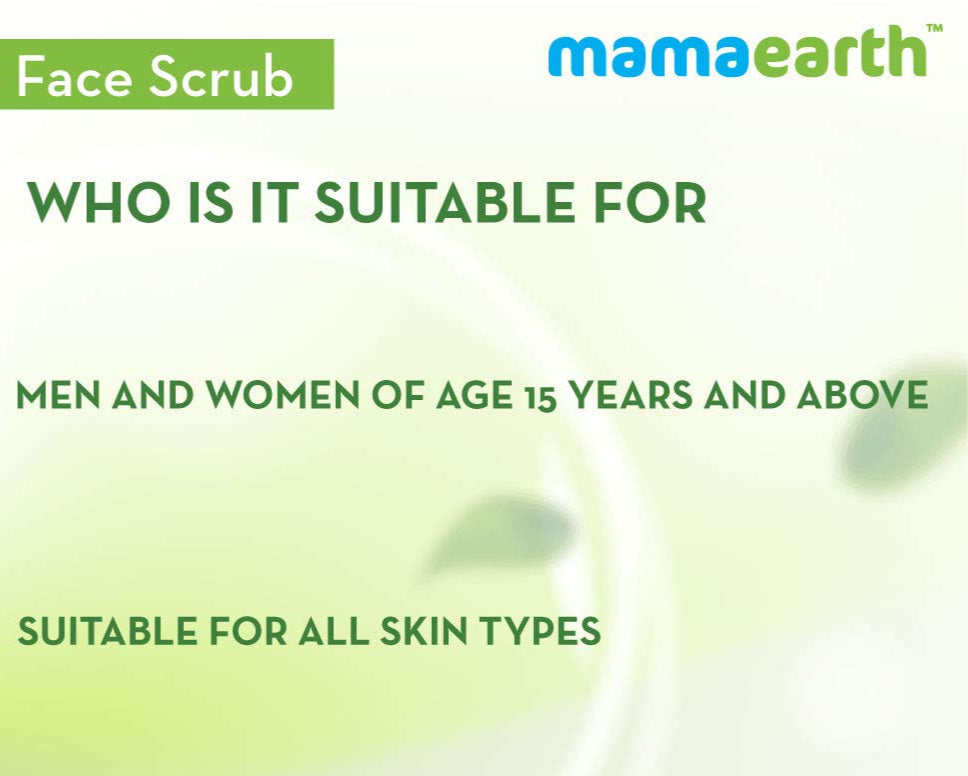 Face Scrub

mamaearth™

WHO IS IT SUITABLE FOR

MEN AND WOMEN OF AGE 15 YEARS AND ABOVE

SUITABLE FOR ALL SKIN TYPES